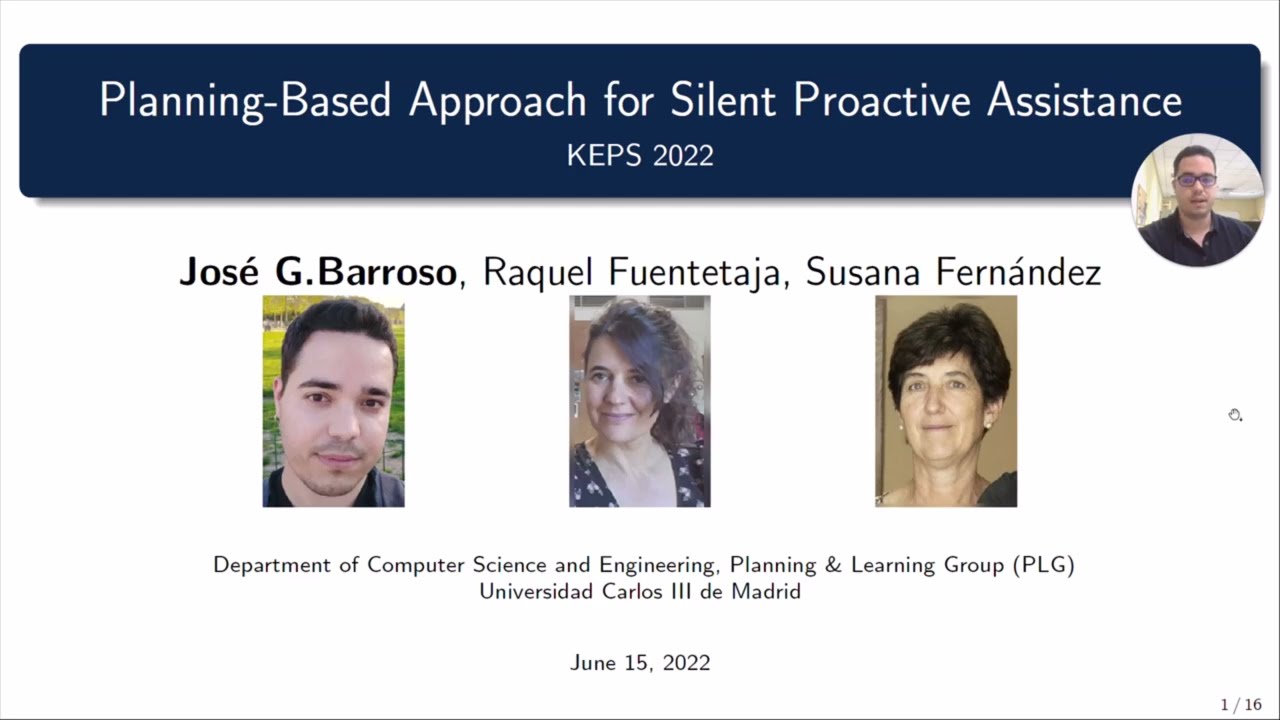 Planning-Based Approach for Silent Proactive Assistance
KEPS 2022

José G.Barroso, Raquel Fuentetaja, Susana Fernández

Department of Computer Science and Engineering, Planning & Learning Group (PLG)
Universidad Carlos III de Madrid

June 15, 2022

1 / 16